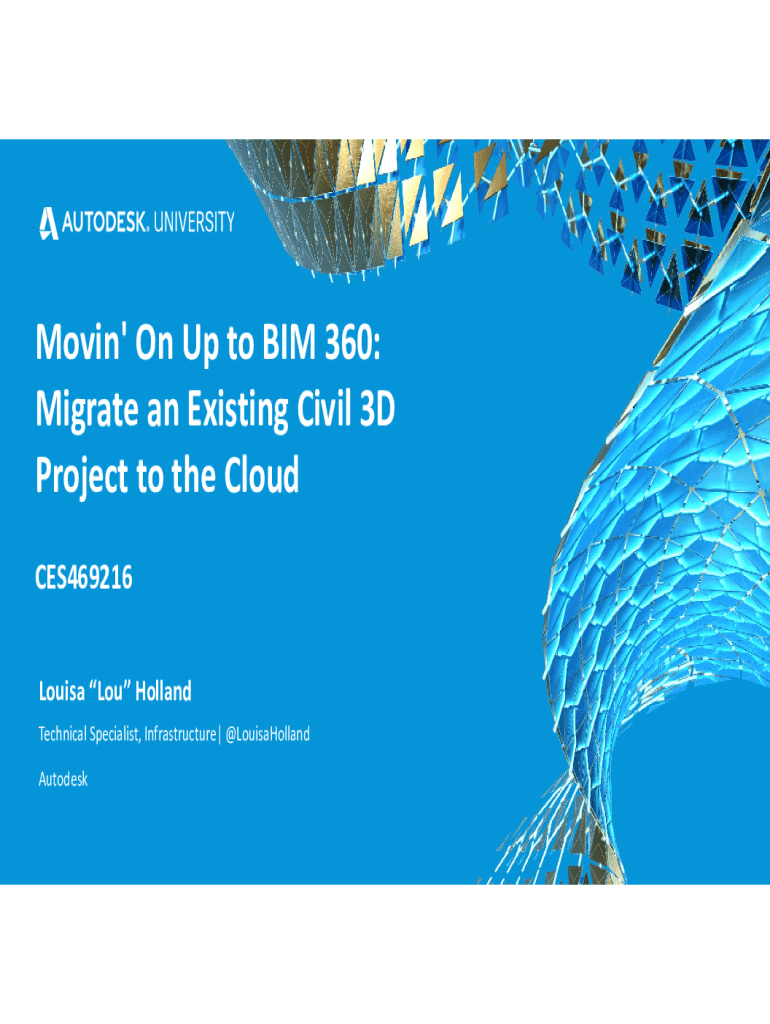 AUTODESK. UNIVERSITY

Movin' On Up to BIM 360: Migrate an Existing Civil 3D Project to the Cloud

CES469216

Louisa “Lou” Holland

Technical Specialist, Infrastructure | @LouisaHolland

Autodesk